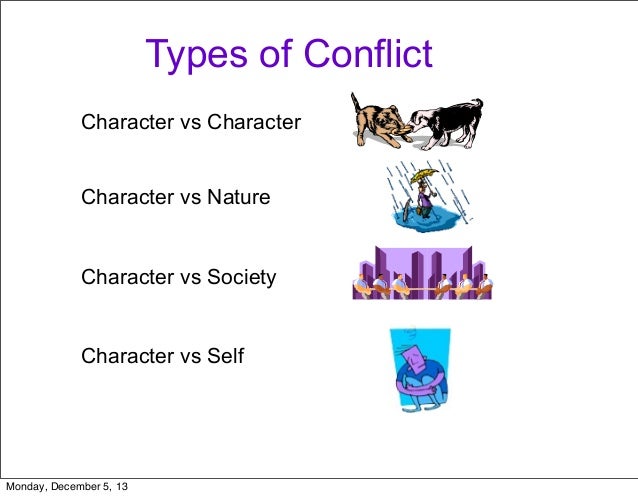 Types of Conflict

Character vs Character

Character vs Nature

Character vs Society

Character vs Self

Monday, December 5, 13